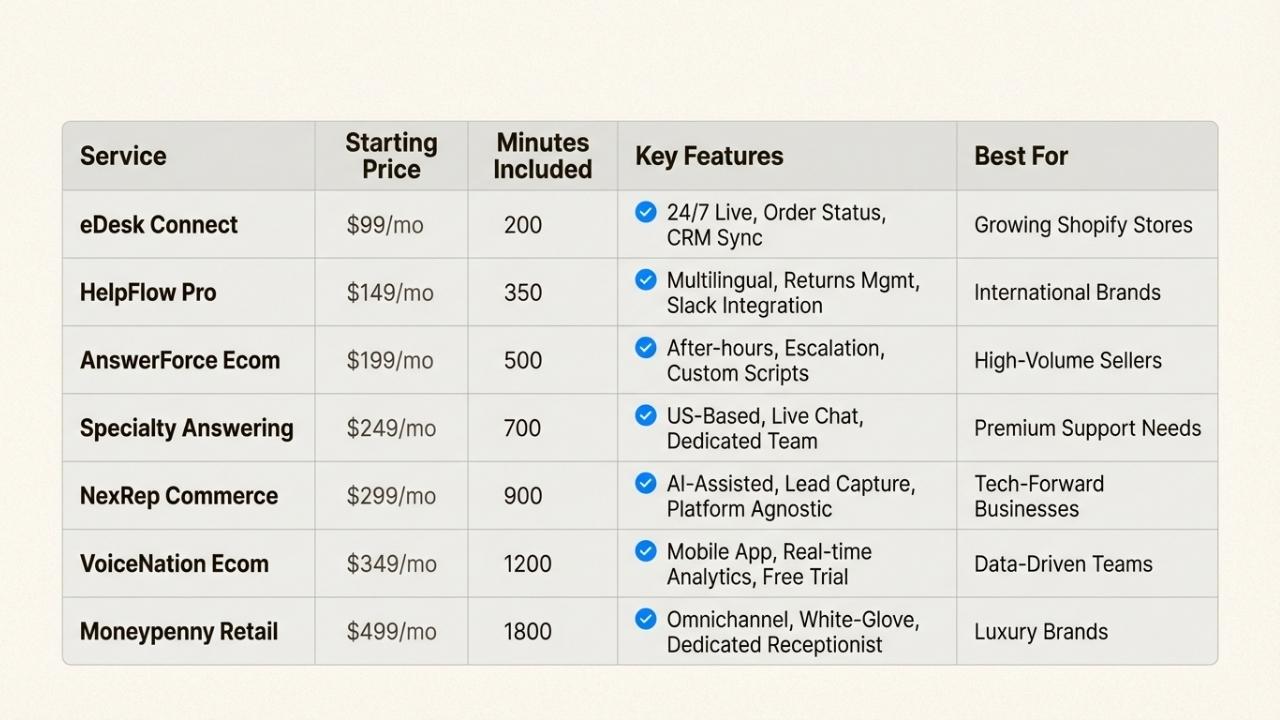 | Service | Starting Price | Minutes Included | Key Features | Best For |
|---|---|---|---|---|
| eDesk Connect | \$99/mo | 200 | 24/7 Live, Order Status, CRM Sync | Growing Shopify Stores |
| HelpFlow Pro | \$149/mo | 350 | Multilingual, Returns Mgmt, Slack Integration | International Brands |
| AnswerForce Ecom | \$199/mo | 500 | After-hours, Escalation, Custom Scripts | High-Volume Sellers |
| Specialty Answering | \$249/mo | 700 | US-Based, Live Chat, Dedicated Team | Premium Support Needs |
| NexRep Commerce | \$299/mo | 900 | AI-Assisted, Lead Capture, Platform Agnostic | Tech-Forward Businesses |
| VoiceNation Ecom | \$349/mo | 1200 | Mobile App, Real-time Analytics, Free Trial | Data-Driven Teams |
| Moneypenny Retail | \$499/mo | 1800 | Omnichannel, White-Glove, Dedicated Receptionist | Luxury Brands |